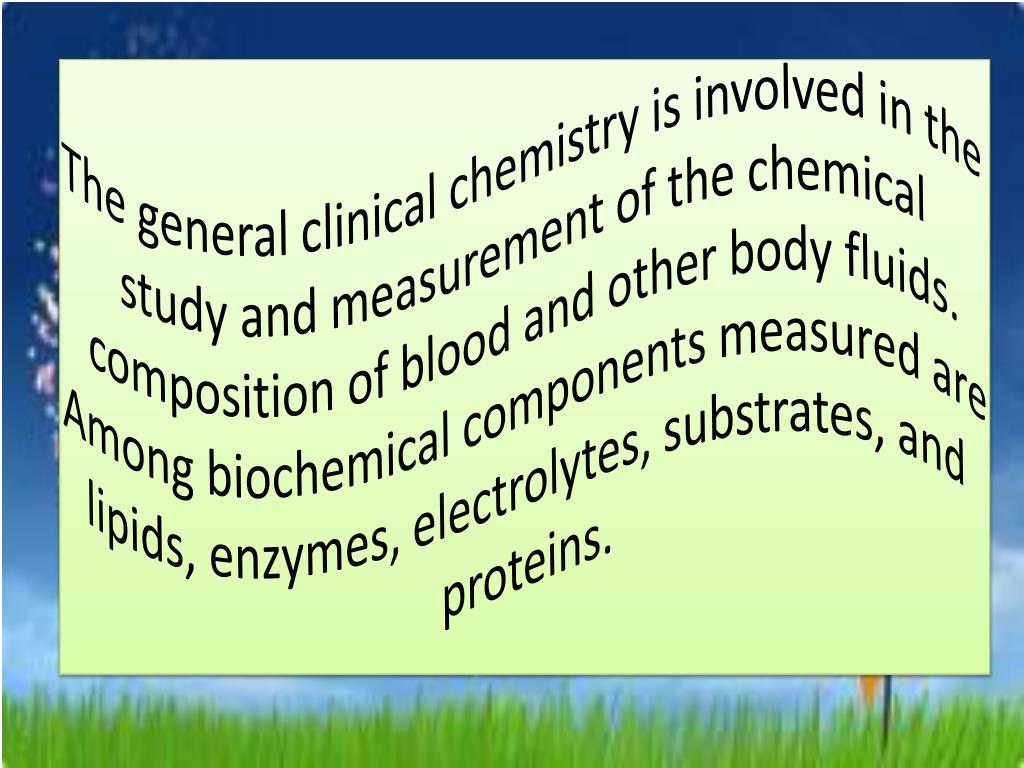 The general clinical chemistry is involved in the study and measurement of the chemical composition of blood and other body fluids. Among biochemical components measured are lipids, enzymes, electrolytes, substrates, and proteins.